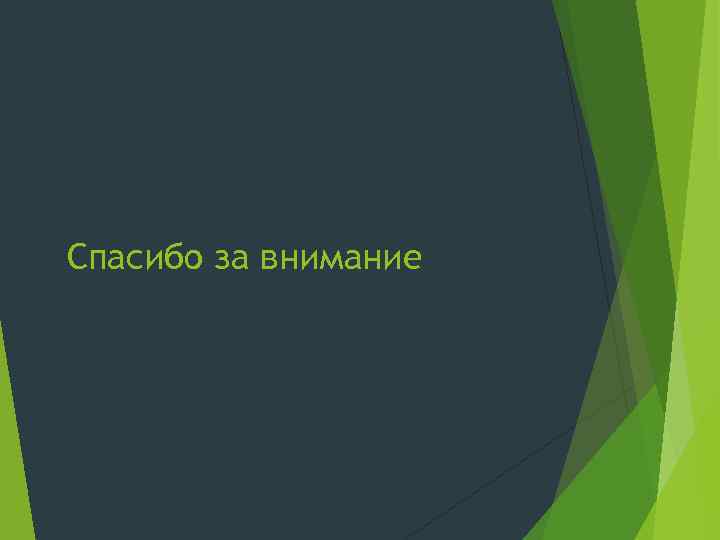 Спасибо за внимание